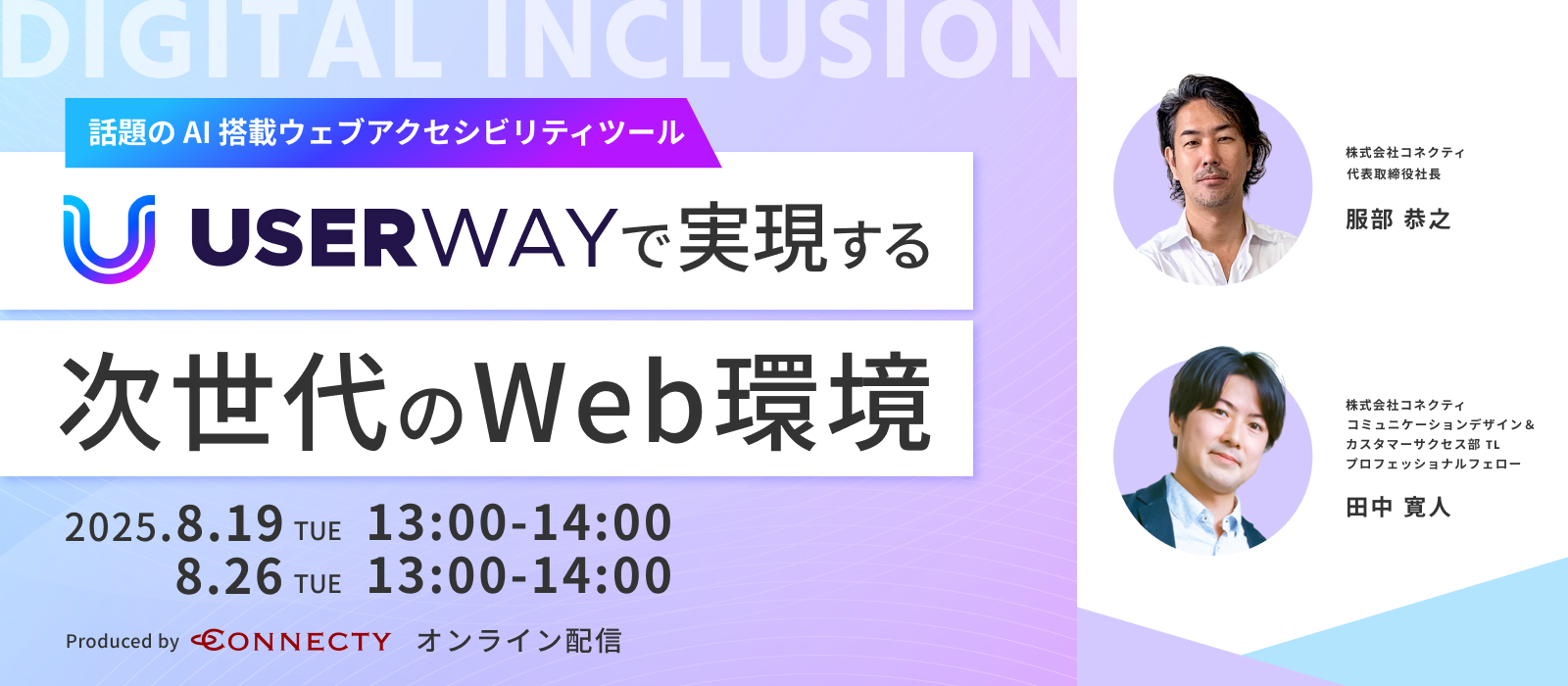 DIGITAL INCLUSION

話題の AI 搭載ウェブアクセシビリティツール

USERWAYで実現する

次世代のWeb環境

2025.8.19 TUE 13:00-14:00
8.26 TUE 13:00-14:00

Produced by CONNECTY オンライン配信

株式会社コネクティ
代表取締役社長

服部 恭之

株式会社コネクティ
コミュニケーションデザイン＆
カスタマーサクセス部 TL
プロフェッショナルフェロー

田中 寛人